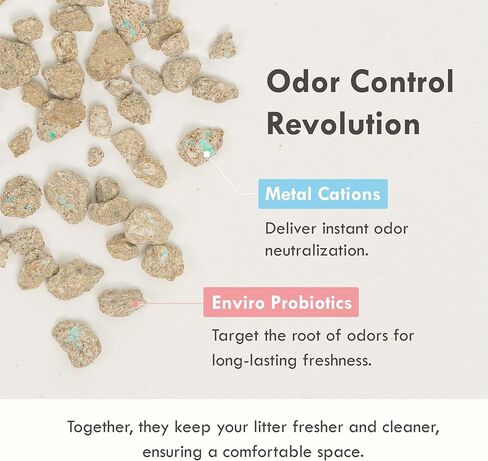 Odor Control Revolution

Metal Cations

Deliver instant odor neutralization.

Enviro Probiotics

Target the root of odors for long-lasting freshness.

Together, they keep your litter fresher and cleaner, ensuring a comfortable space.